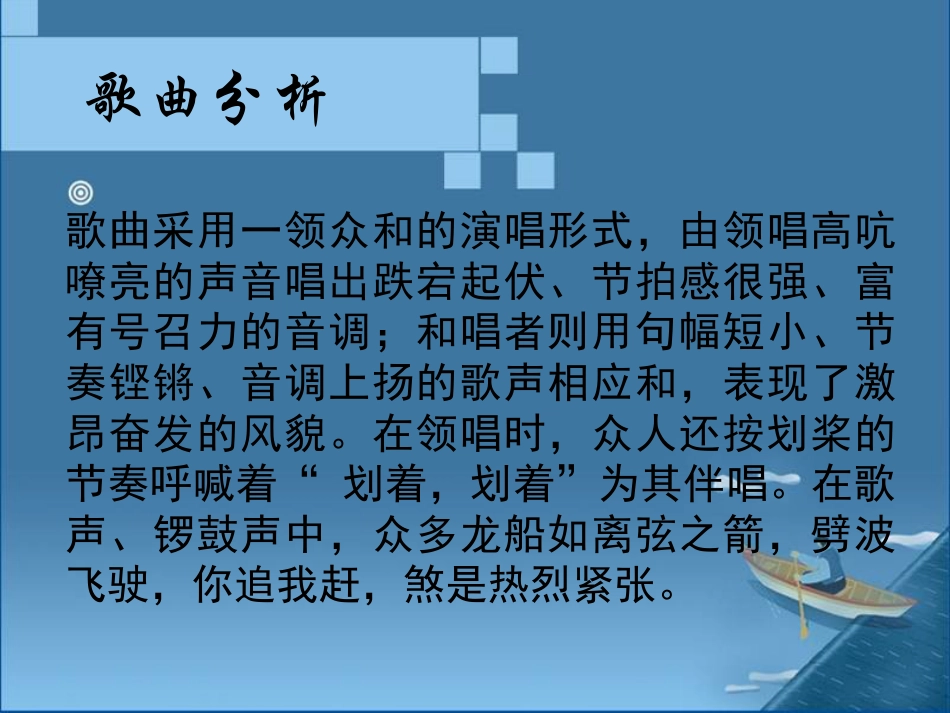 歌曲分析

歌曲采用一领众和的演唱形式，由领唱高吭嘹亮的声音唱出跌宕起伏、节拍感很强、富有号召力的音调；和唱者则用句幅短小、节奏铿锵、音调上扬的歌声相应和，表现了激昂奋发的风貌。在领唱时，众人还按划桨的节奏呼喊着“ 划着，划着”为其伴唱。在歌声、锣鼓声中，众多龙船如离弦之箭，劈波飞驶，你追我赶，煞是热烈紧张。